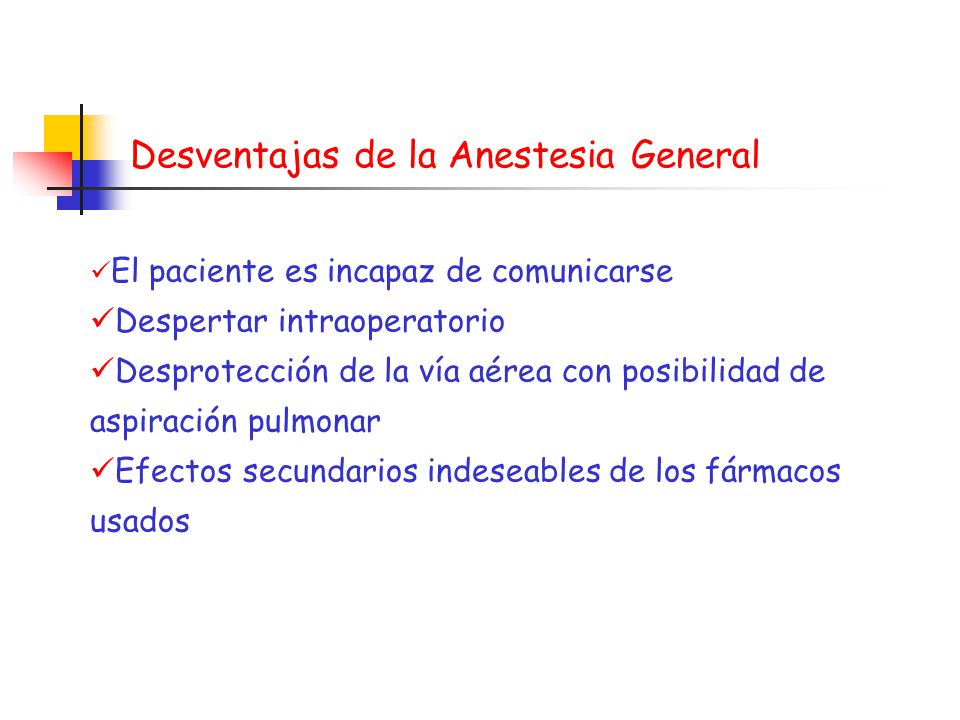 Desventajas de la Anestesia General

✓El paciente es incapaz de comunicarse
✓Despertar intraoperatorio
✓Desprotección de la vía aérea con posibilidad de aspiración pulmonar
✓Efectos secundarios indeseables de los fármacos usados